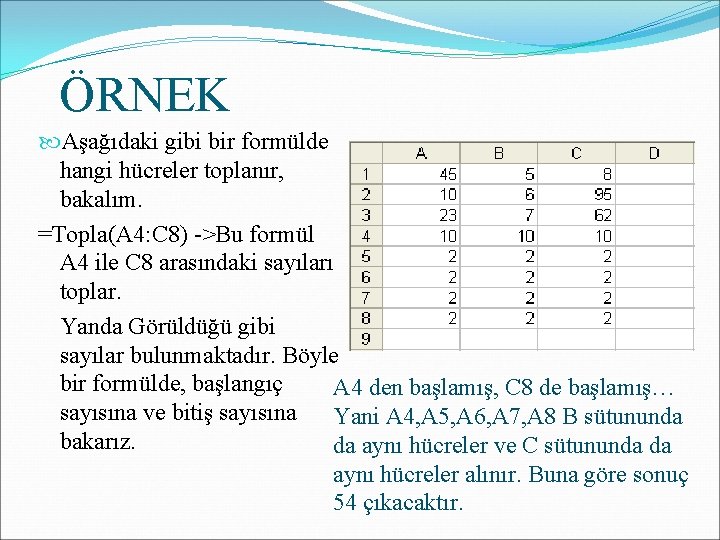 ÖRNEK

Aşağıdaki gibi bir formülde hangi hücreler toplanır, bakalım.

=Topla(A4:C8) ->Bu formül A4 ile C8 arasındaki sayıları toplar.

Yanda Görüldüğü gibi sayılar bulunmaktadır. Böyle bir formülde, başlangıç sayısına ve bitiş sayısına bakarız.

| | A | B | C | D |
|---|---|---|---|---|
| 1 | 45 | 5 | 8 | |
| 2 | 10 | 6 | 95 | |
| 3 | 23 | 7 | 62 | |
| 4 | 10 | 10 | 10 | |
| 5 | 2 | 2 | 2 | |
| 6 | 2 | 2 | 2 | |
| 7 | 2 | 2 | 2 | |
| 8 | 2 | 2 | 2 | |
| 9 | | | | |

A4 den başlamış, C8 de başlamış… Yani A4,A5,A6,A7,A8 B sütununda da aynı hücreler ve C sütununda da aynı hücreler alınır. Buna göre sonuç 54 çıkacaktır.